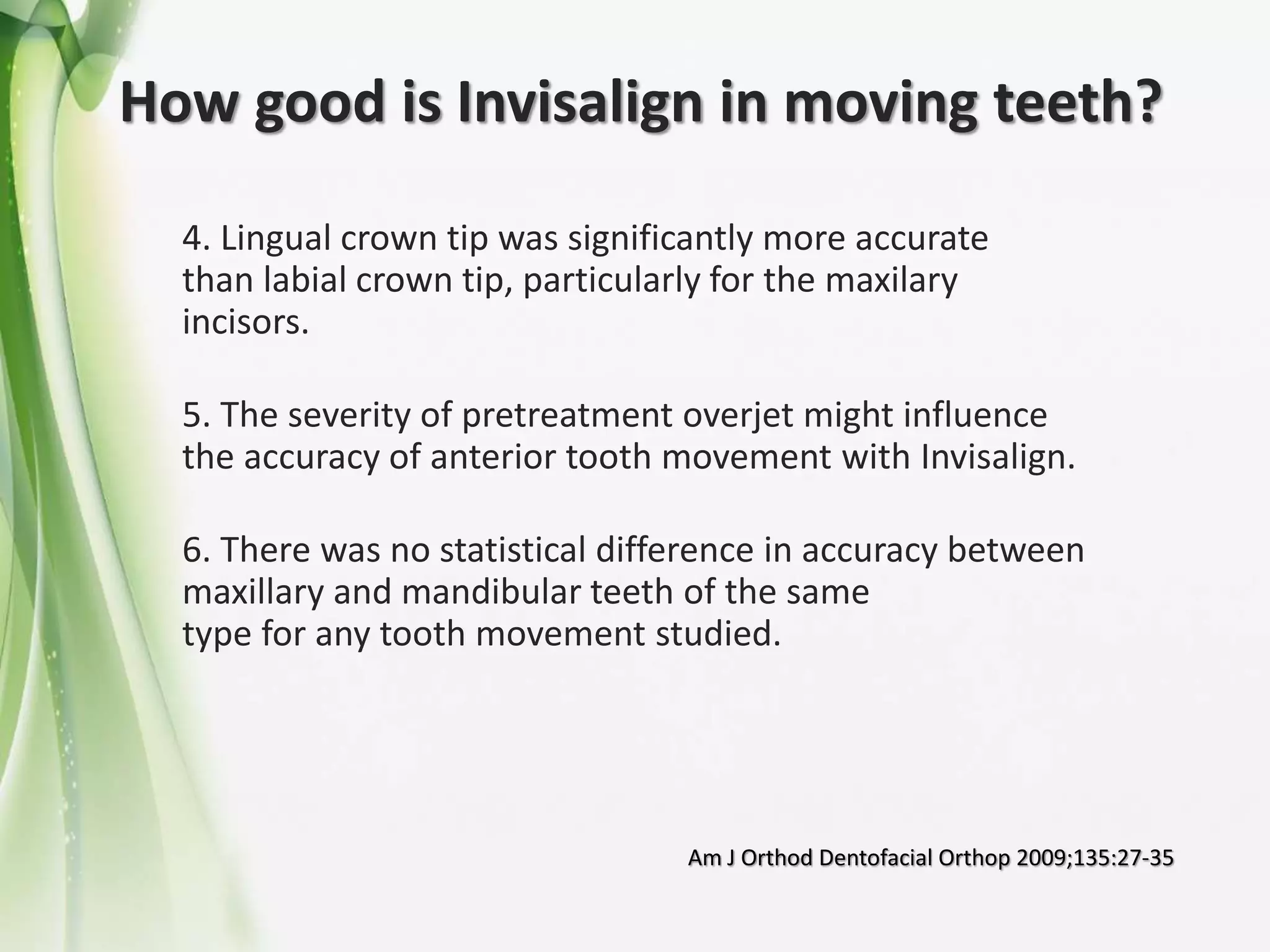 How good is Invisalign in moving teeth?

4. Lingual crown tip was significantly more accurate than labial crown tip, particularly for the maxilary incisors.

5. The severity of pretreatment overjet might influence the accuracy of anterior tooth movement with Invisalign.

6. There was no statistical difference in accuracy between maxillary and mandibular teeth of the same type for any tooth movement studied.

Am J Orthod Dentofacial Orthop 2009;135:27-35